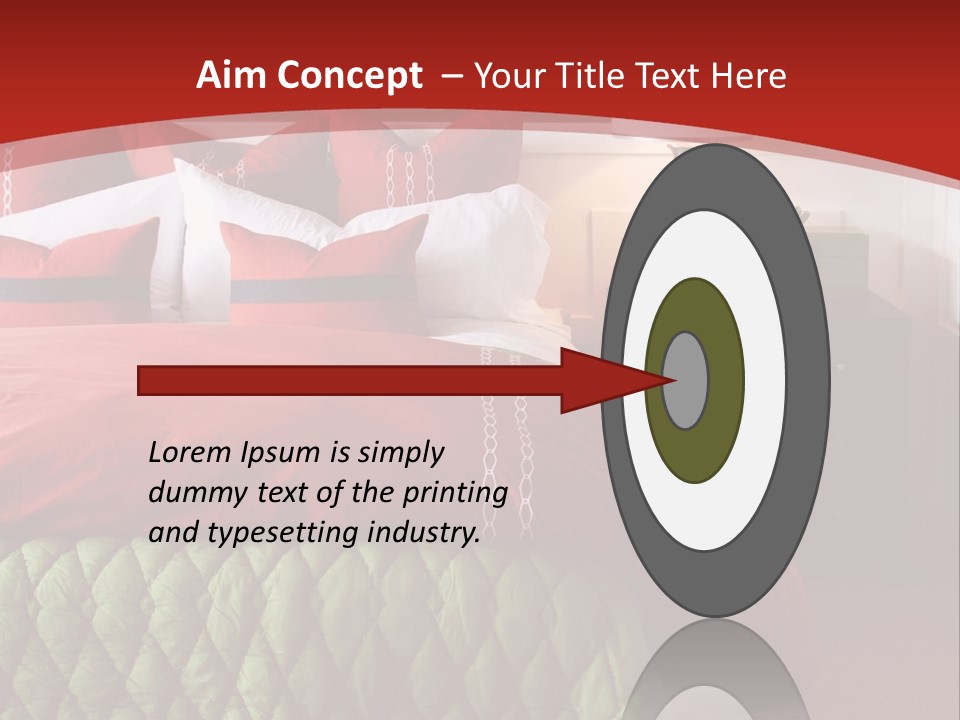 Aim Concept – Your Title Text Here

Lorem Ipsum is simply dummy text of the printing and typesetting industry.